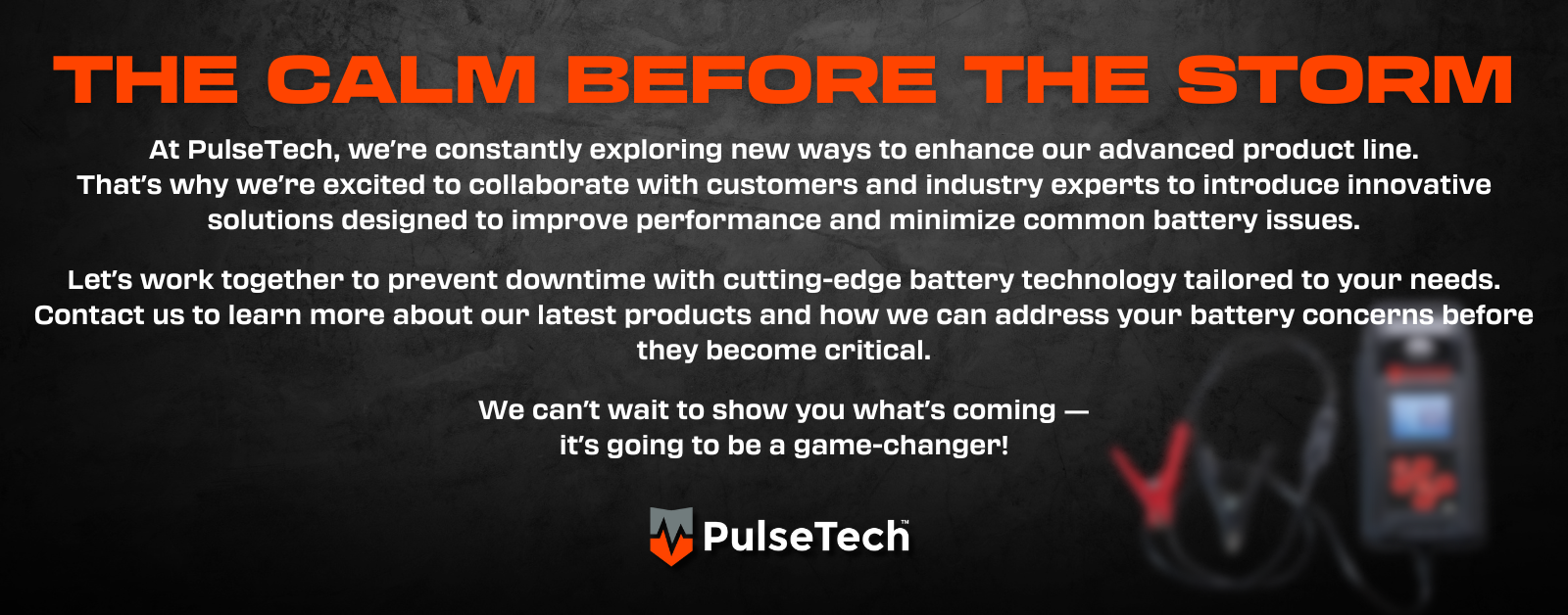 THE CALM BEFORE THE STORM

At PulseTech, we're constantly exploring new ways to enhance our advanced product line. That's why we're excited to collaborate with customers and industry experts to introduce innovative solutions designed to improve performance and minimize common battery issues.

Let's work together to prevent downtime with cutting-edge battery technology tailored to your needs. Contact us to learn more about our latest products and how we can address your battery concerns before they become critical.

We can't wait to show you what's coming — it's going to be a game-changer!

PulseTech™